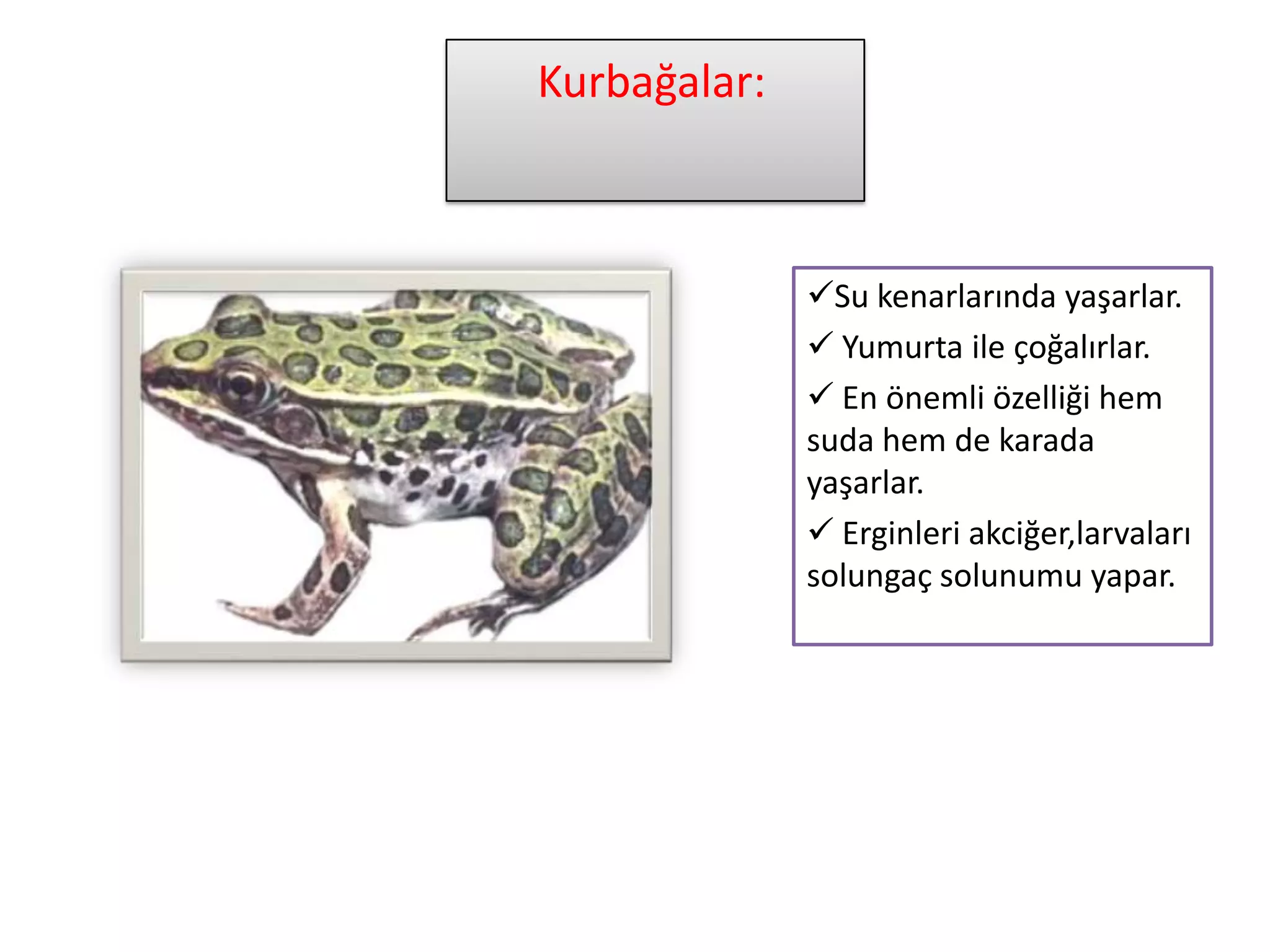 Kurbağalar:

✓Su kenarlarında yaşarlar.

✓ Yumurta ile çoğalırlar.

✓ En önemli özelliği hem suda hem de karada yaşarlar.

✓ Erginleri akciğer,larvaları solungaç solunumu yapar.